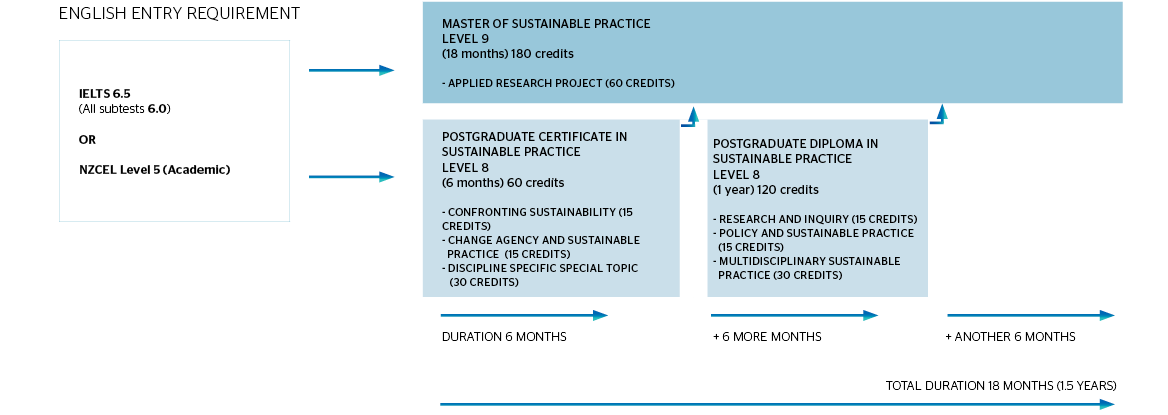 ENGLISH ENTRY REQUIREMENT

IELTS 6.5
(All subtests 6.0)

OR

NZCEL Level 5 (Academic)

MASTER OF SUSTAINABLE PRACTICE
LEVEL 9
(18 months) 180 credits

- APPLIED RESEARCH PROJECT (60 CREDITS)

POSTGRADUATE CERTIFICATE IN SUSTAINABLE PRACTICE
LEVEL 8
(6 months) 60 credits

- CONFRONTING SUSTAINABILITY (15 CREDITS)
- CHANGE AGENCY AND SUSTAINABLE PRACTICE (15 CREDITS)
- DISCIPLINE SPECIFIC SPECIAL TOPIC (30 CREDITS)

POSTGRADUATE DIPLOMA IN SUSTAINABLE PRACTICE
LEVEL 8
(1 year) 120 credits

- RESEARCH AND INQUIRY (15 CREDITS)
- POLICY AND SUSTAINABLE PRACTICE (15 CREDITS)
- MULTIDISCIPLINARY SUSTAINABLE PRACTICE (30 CREDITS)

DURATION 6 MONTHS

+ 6 MORE MONTHS

+ ANOTHER 6 MONTHS

TOTAL DURATION 18 MONTHS (1.5 YEARS)